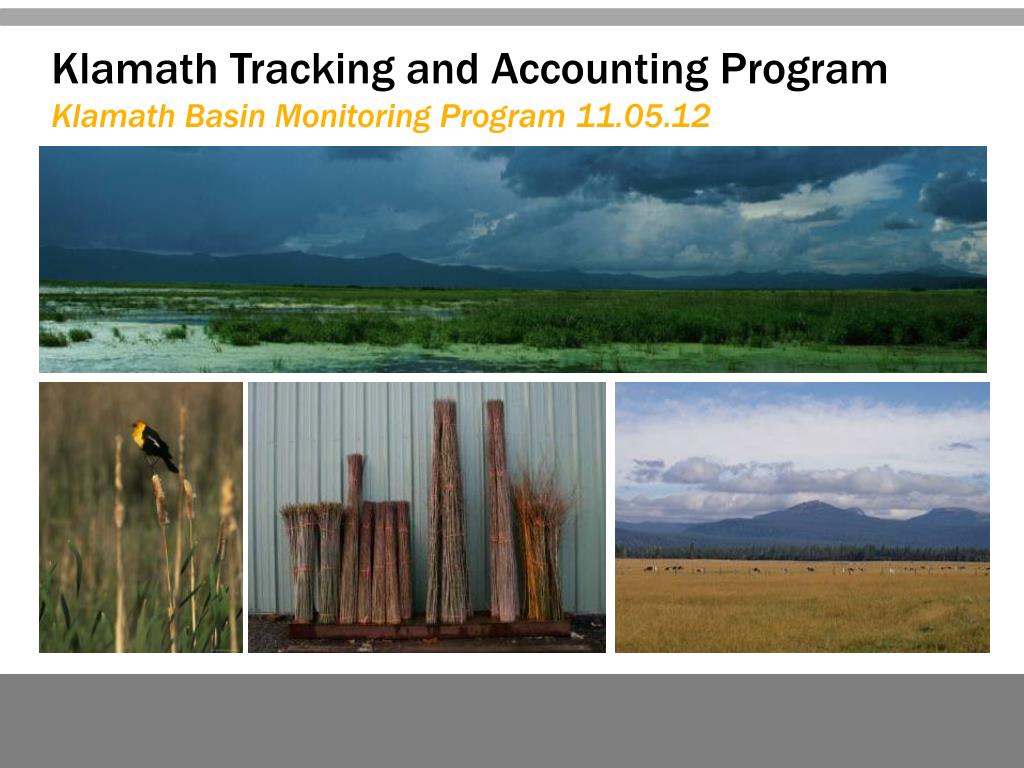 Klamath Tracking and Accounting Program
Klamath Basin Monitoring Program 11.05.12